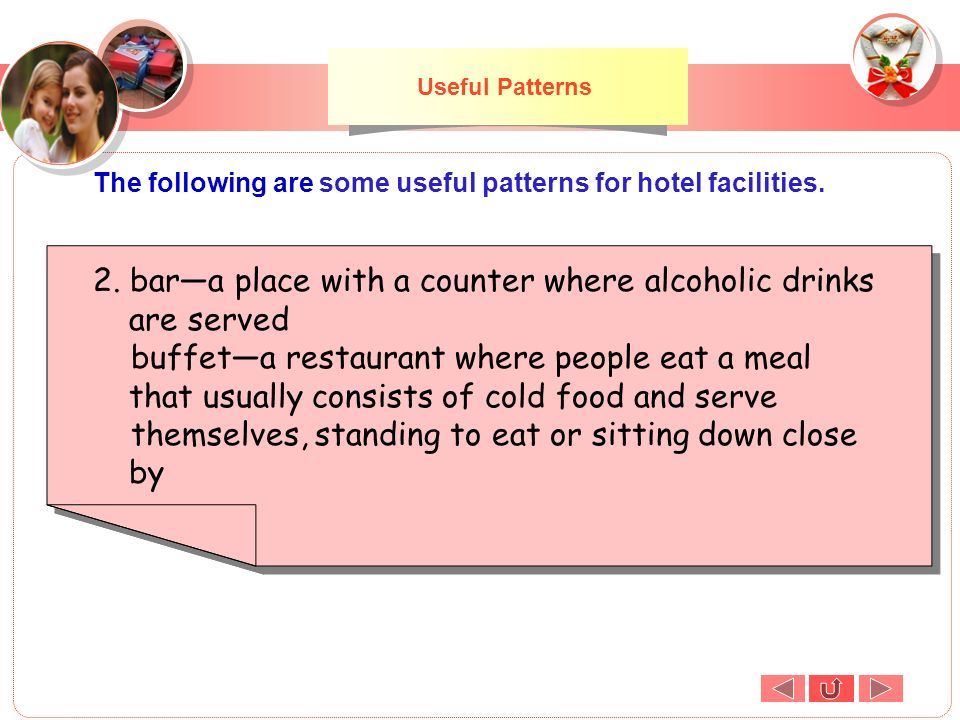 Useful Patterns

The following are some useful patterns for hotel facilities.

2. bar—a place with a counter where alcoholic drinks are served
buffet—a restaurant where people eat a meal that usually consists of cold food and serve themselves, standing to eat or sitting down close by